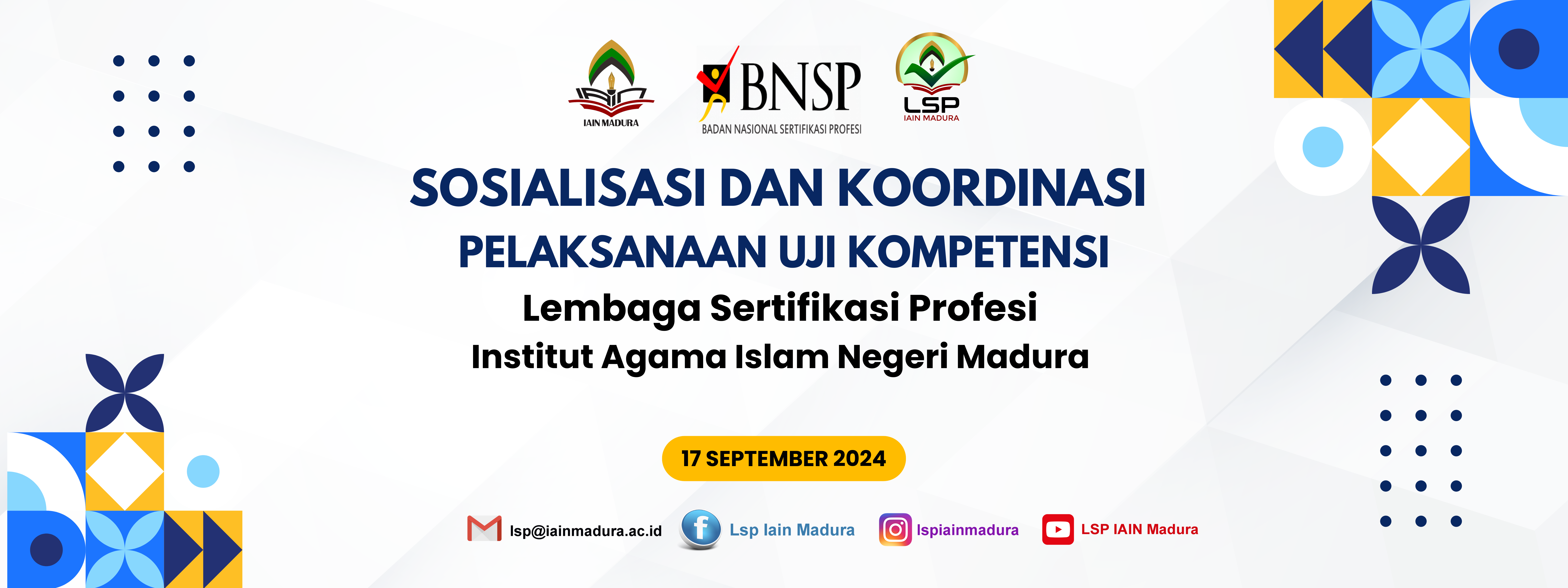 IAIN MADURA

BNSP
BADAN NASIONAL SERTIFIKASI PROFESI

LSP
IAIN MADURA

SOSIALISASI DAN KOORDINASI
PELAKSANAAN UJI KOMPETENSI
Lembaga Sertifikasi Profesi
Institut Agama Islam Negeri Madura

17 SEPTEMBER 2024

lsp@iainmadura.ac.id
Lsp Iain Madura
lspiainmadura
LSP IAIN Madura